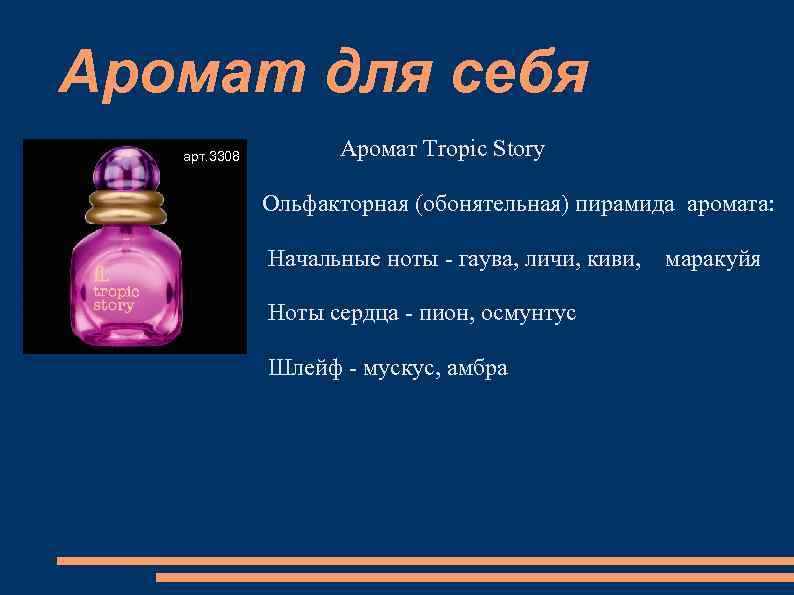 Аромат для себя

арт.3308

fl tropic story

Аромат Tropic Story

Ольфакторная (обонятельная) пирамида аромата:

Начальные ноты - гаува, личи, киви, маракуйя

Ноты сердца - пион, осмунтус

Шлейф - мускус, амбра